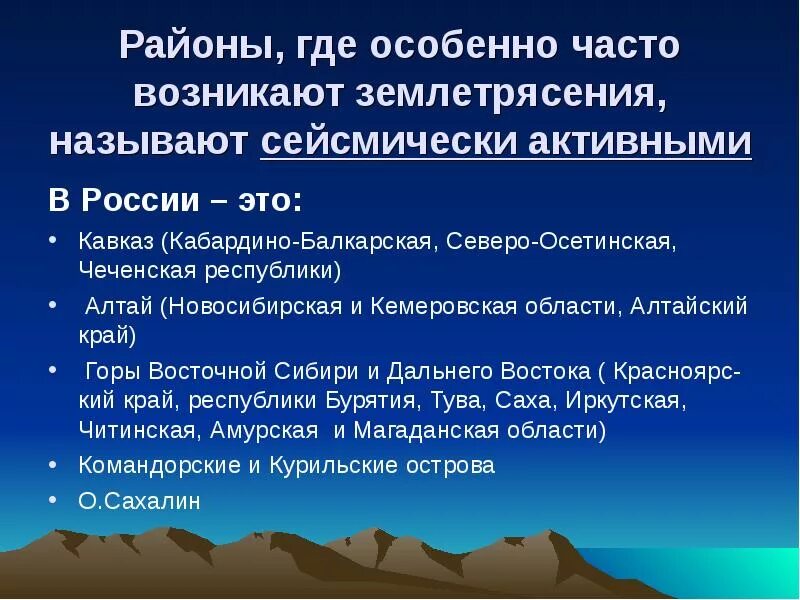 Районы, где особенно часто возникают землетрясения, называют сейсмически активными

В России – это:

• Кавказ (Кабардино-Балкарская, Северо-Осетинская, Чеченская республики)

• Алтай (Новосибирская и Кемеровская области, Алтайский край)

• Горы Восточной Сибири и Дальнего Востока ( Красноярский край, республики Бурятия, Тува, Саха, Иркутская, Читинская, Амурская и Магаданская области)

• Командорские и Курильские острова

• О.Сахалин